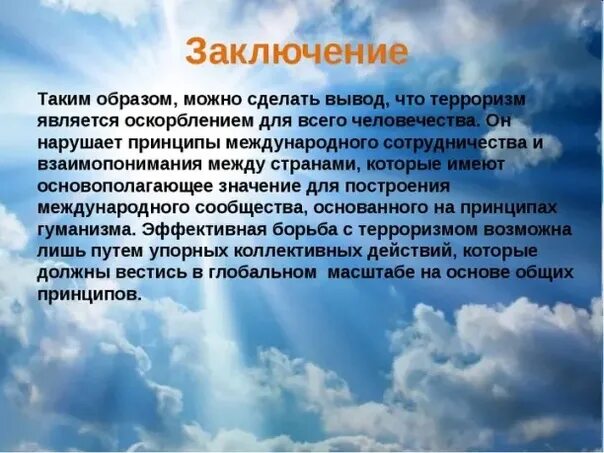 Заключение

Таким образом, можно сделать вывод, что терроризм является оскорблением для всего человечества. Он нарушает принципы международного сотрудничества и взаимопонимания между странами, которые имеют основополагающее значение для построения международного сообщества, основанного на принципах гуманизма. Эффективная борьба с терроризмом возможна лишь путем упорных коллективных действий, которые должны вестись в глобальном масштабе на основе общих принципов.